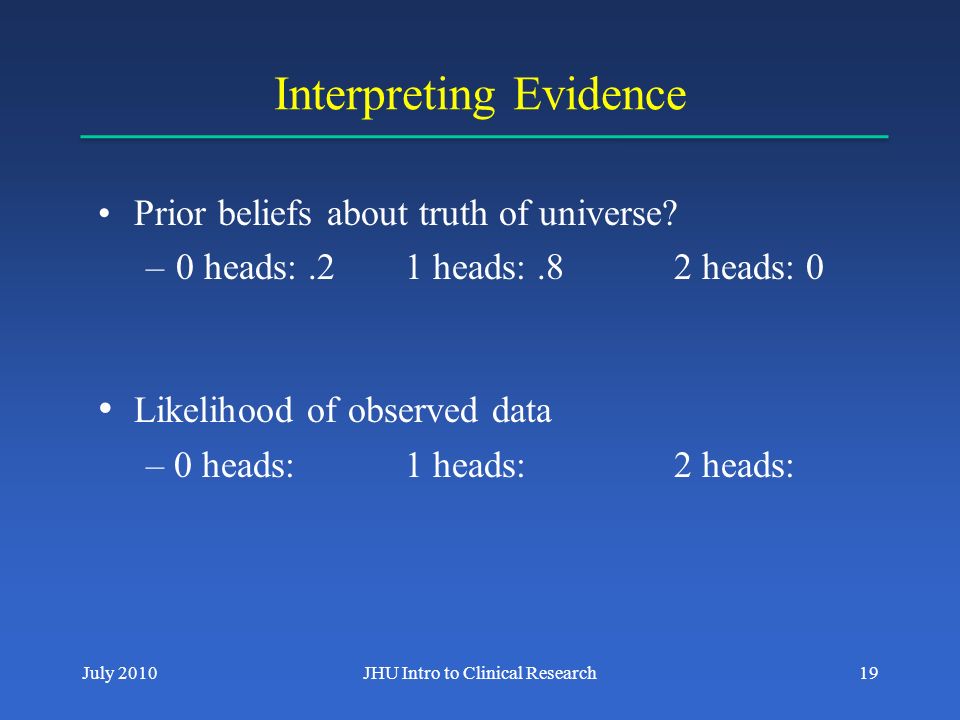 Interpreting Evidence

• Prior beliefs about truth of universe?
– 0 heads: .2 1 heads: .8 2 heads: 0

• Likelihood of observed data
– 0 heads: 1 heads: 2 heads:

July 2010 JHU Intro to Clinical Research 19